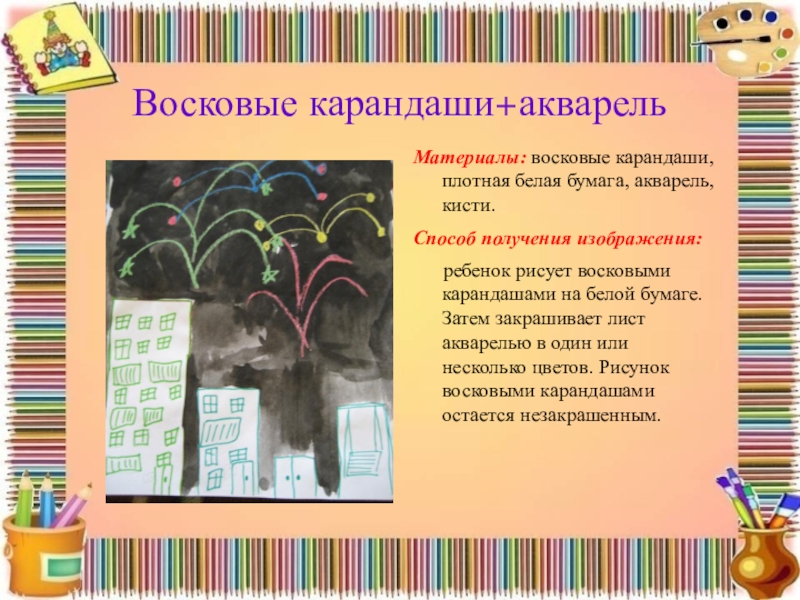 Восковые карандаши+акварель

Материалы: восковые карандаши, плотная белая бумага, акварель, кисти.

Способ получения изображения:

ребенок рисует восковыми карандашами на белой бумаге. Затем закрашивает лист акварелью в один или несколько цветов. Рисунок восковыми карандашами остается незакрашенным.